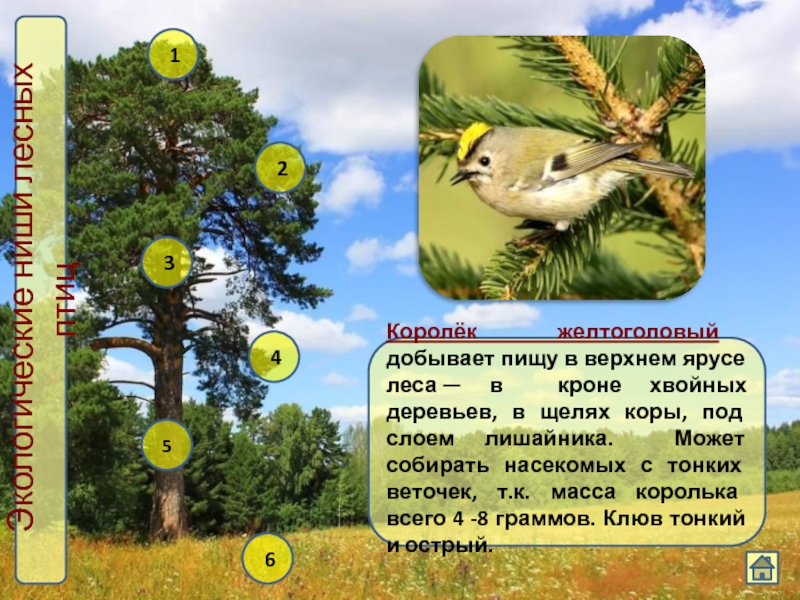 Экологические ниши лесных птиц

1

2

3

4

5

6

Королёк желтоголовый добывает пищу в верхнем ярусе леса — в кроне хвойных деревьев, в щелях коры, под слоем лишайника. Может собирать насекомых с тонких веточек, т.к. масса королька всего 4 -8 граммов. Клюв тонкий и острый.